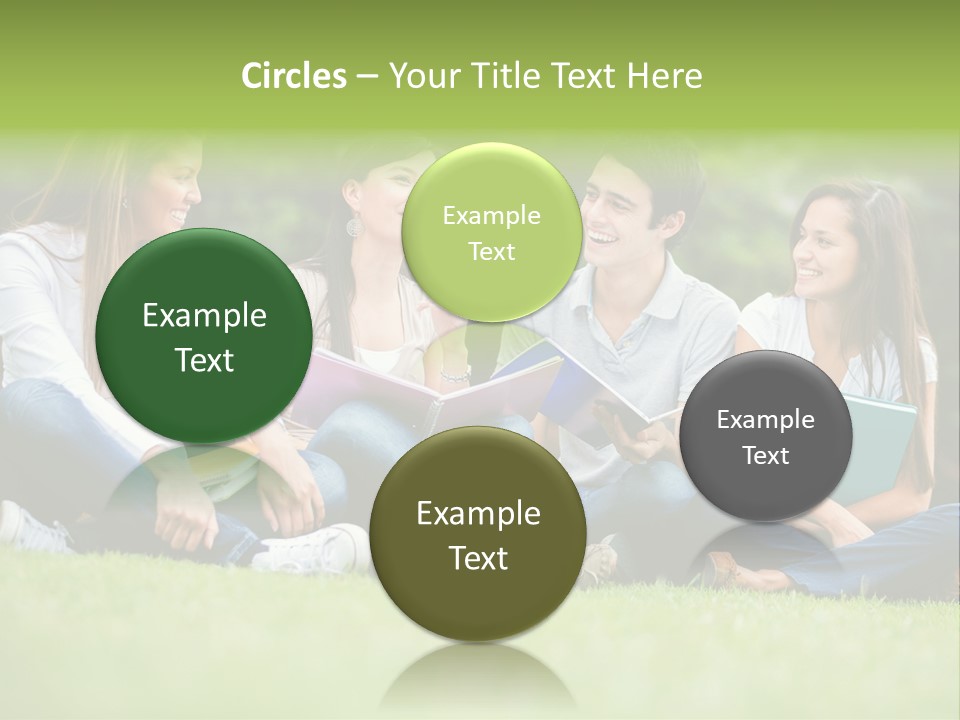 Circles – Your Title Text Here

Example Text

Example Text

Example Text

Example Text